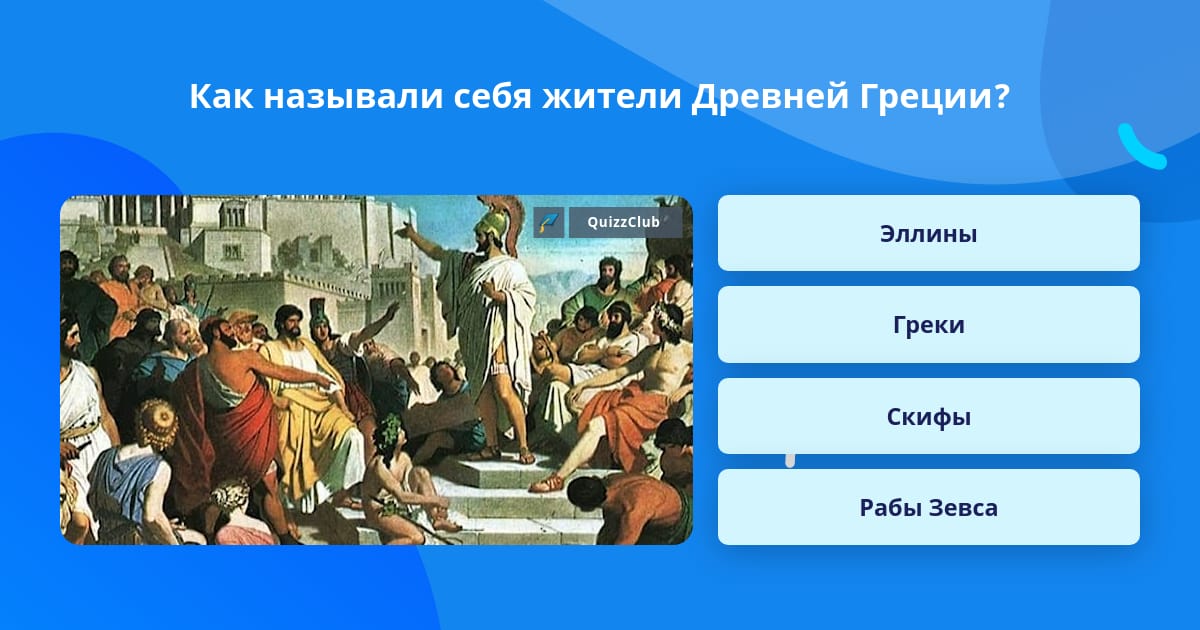 Как называли себя жители Древней Греции?

QuizzClub

Эллины

Греки

Скифы

Рабы Зевса